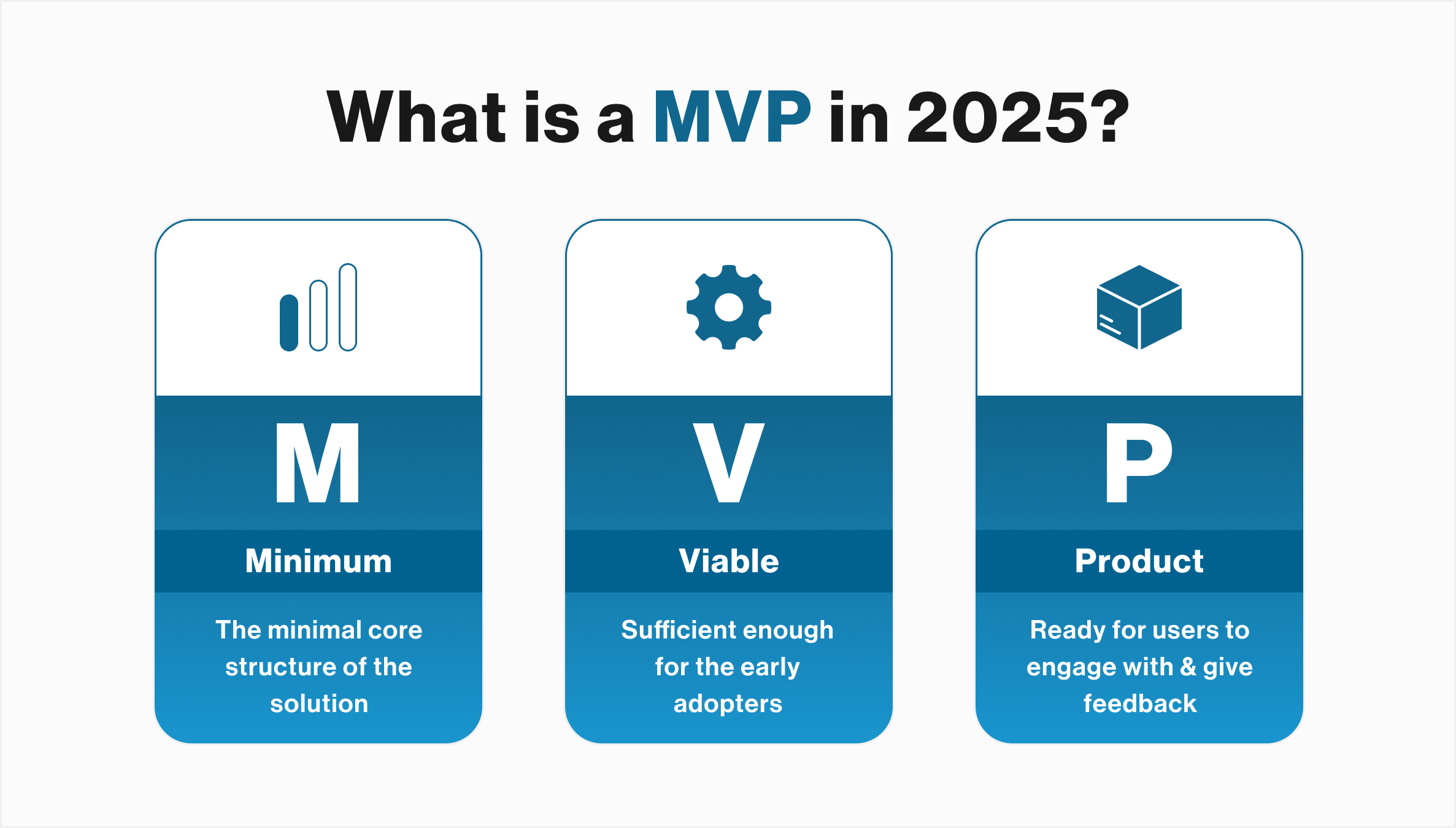 What is a MVP in 2025?

M

Minimum

The minimal core structure of the solution

V

Viable

Sufficient enough for the early adopters

P

Product

Ready for users to engage with & give feedback